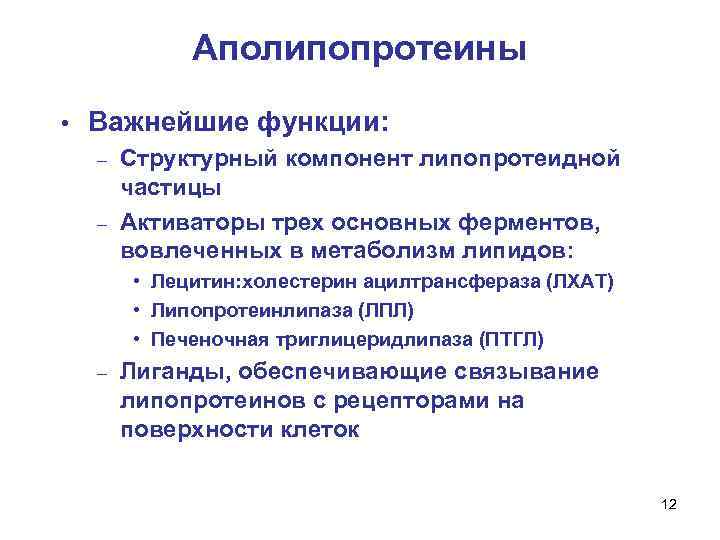 Аполипопротеины

• Важнейшие функции:
– Структурный компонент липопротеидной частицы
– Активаторы трех основных ферментов, вовлеченных в метаболизм липидов:
• Лецитин:холестерин ацилтрансфераза (ЛХАТ)
• Липопротеинлипаза (ЛПЛ)
• Печеночная триглицеридлипаза (ПТГЛ)
– Лиганды, обеспечивающие связывание липопротеинов с рецепторами на поверхности клеток

12